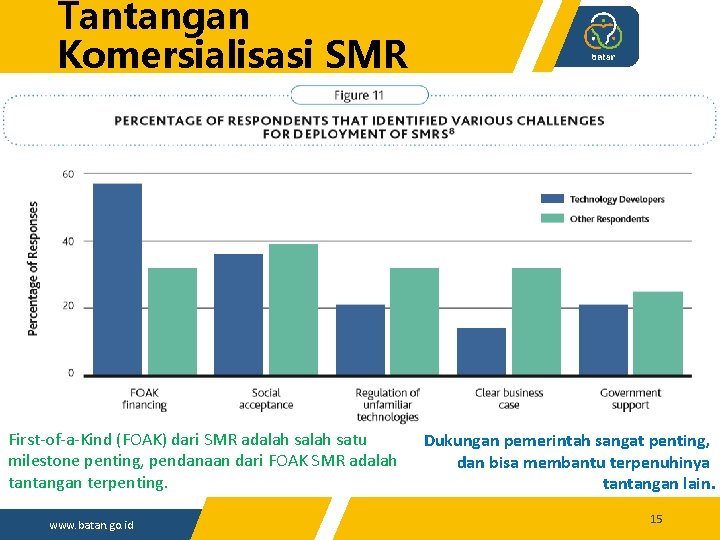 Tantangan Komersialisasi SMR

batan

Figure 11

PERCENTAGE OF RESPONDENTS THAT IDENTIFIED VARIOUS CHALLENGES FOR DEPLOYMENT OF SMRS$^8$

Percentage of Responses

60
40
20
0

Technology Developers
Other Respondents

FOAK financing
Social acceptance
Regulation of unfamiliar technologies
Clear business case
Government support

First-of-a-Kind (FOAK) dari SMR adalah salah satu milestone penting, pendanaan dari FOAK SMR adalah tantangan terpenting.

Dukungan pemerintah sangat penting, dan bisa membantu terpenuhinya tantangan lain.

www.batan.go.id

15